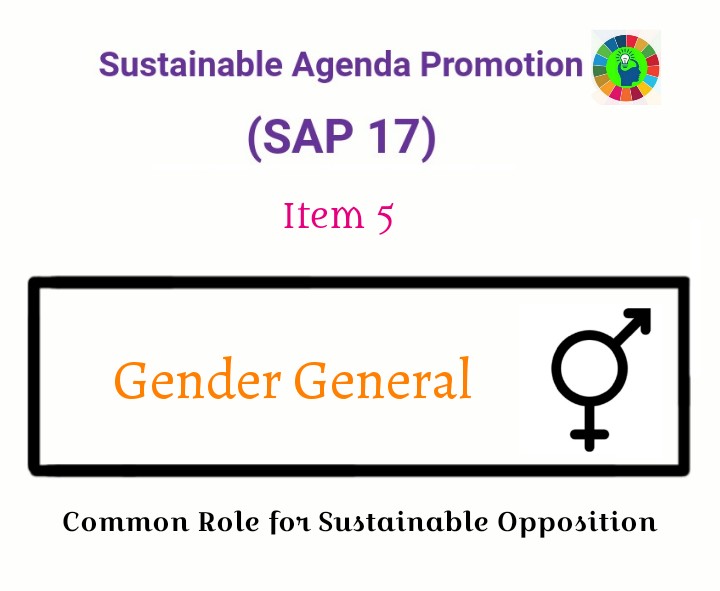 Sustainable Agenda Promotion

(SAP 17)

Item 5

Gender General

Common Role for Sustainable Opposition